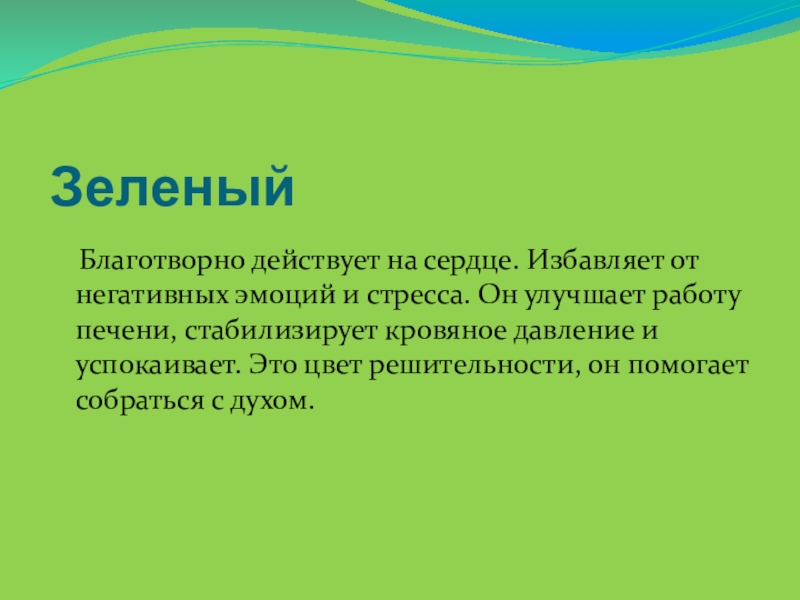 Зеленый

Благотворно действует на сердце. Избавляет от негативных эмоций и стресса. Он улучшает работу печени, стабилизирует кровяное давление и успокаивает. Это цвет решительности, он помогает собраться с духом.